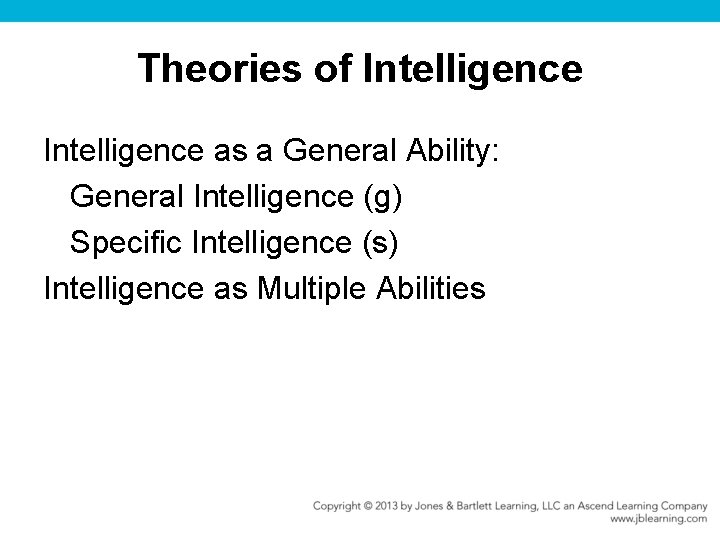 Theories of Intelligence

Intelligence as a General Ability:

General Intelligence (g)

Specific Intelligence (s)

Intelligence as Multiple Abilities

Copyright © 2013 by Jones & Bartlett Learning, LLC an Ascend Learning Company
www.jblearning.com